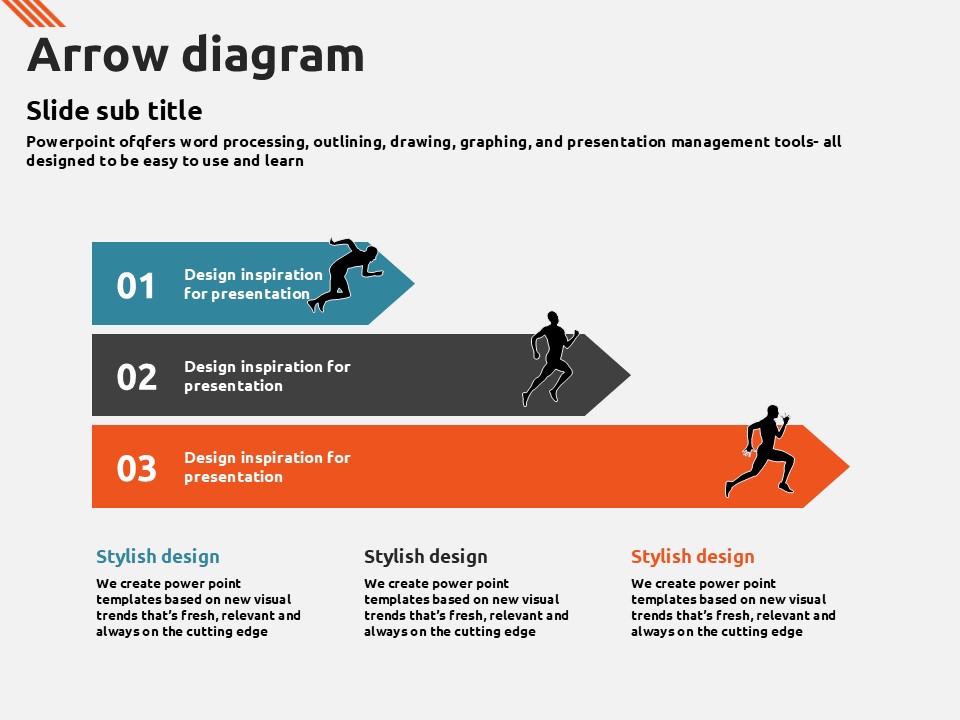 Arrow diagram

Slide sub title

Powerpoint ofqfers word processing, outlining, drawing, graphing, and presentation management tools- all designed to be easy to use and learn

01 Design inspiration for presentation

02 Design inspiration for presentation

03 Design inspiration for presentation

Stylish design

We create power point templates based on new visual trends that's fresh, relevant and always on the cutting edge

Stylish design

We create power point templates based on new visual trends that's fresh, relevant and always on the cutting edge

Stylish design

We create power point templates based on new visual trends that's fresh, relevant and always on the cutting edge